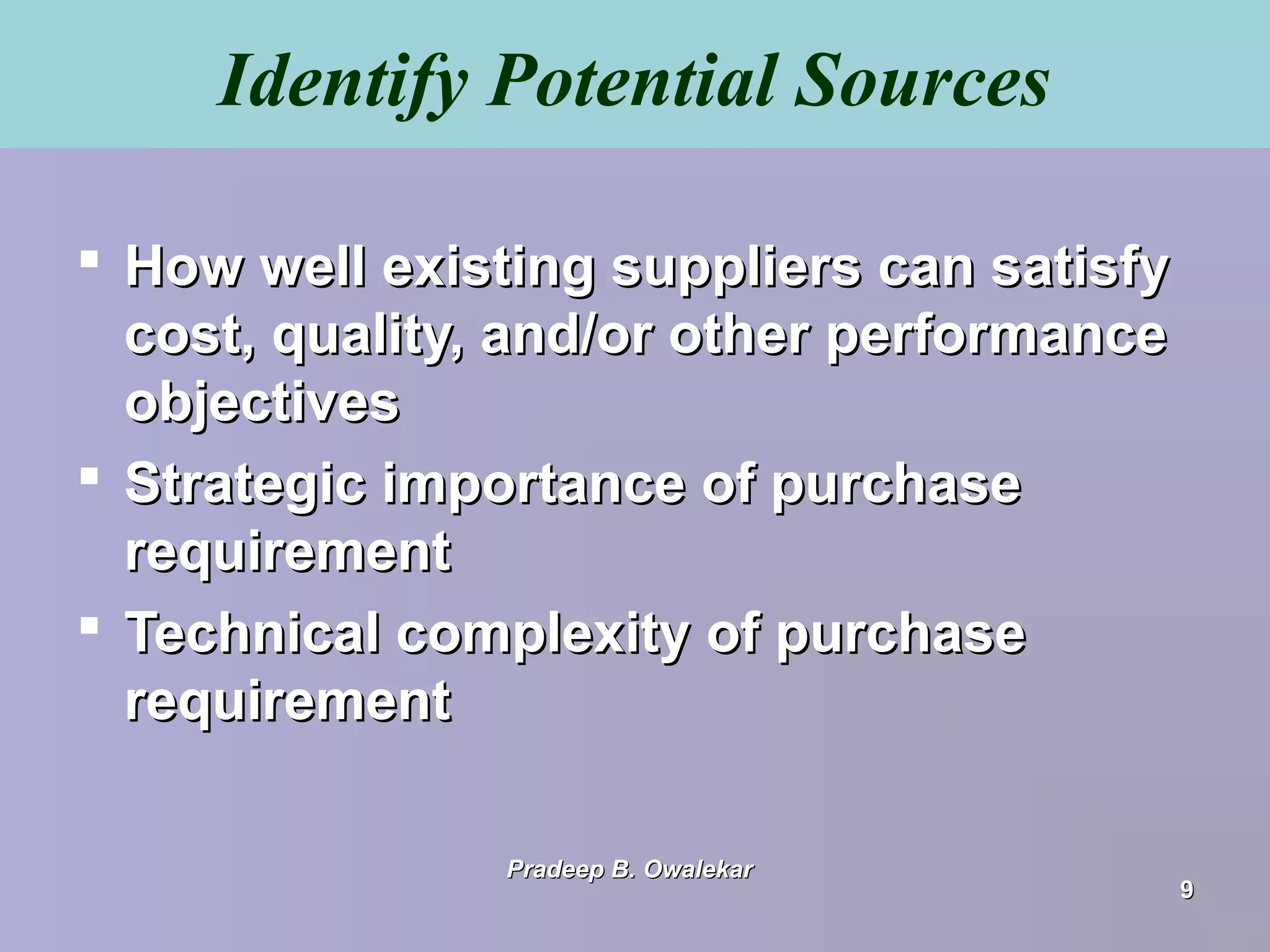 Identify Potential Sources

▪ How well existing suppliers can satisfy cost, quality, and/or other performance objectives

▪ Strategic importance of purchase requirement

▪ Technical complexity of purchase requirement

Pradeep B. Owalekar

9